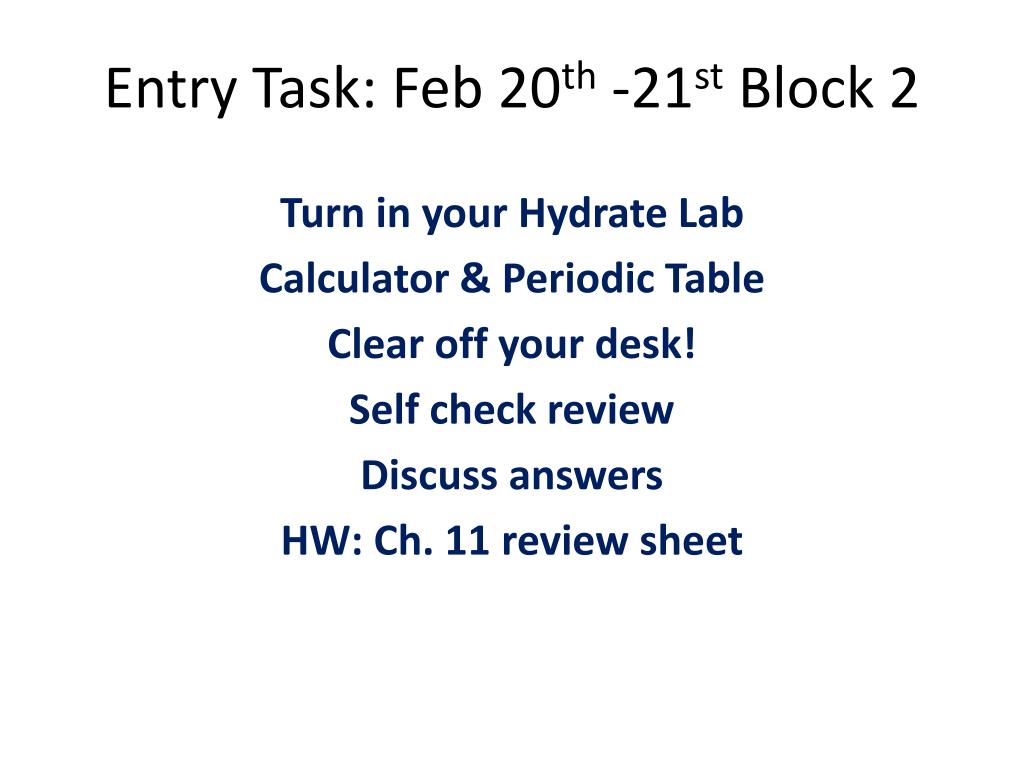 Entry Task: Feb 20th -21st Block 2

Turn in your Hydrate Lab
Calculator & Periodic Table
Clear off your desk!
Self check review
Discuss answers
HW: Ch. 11 review sheet